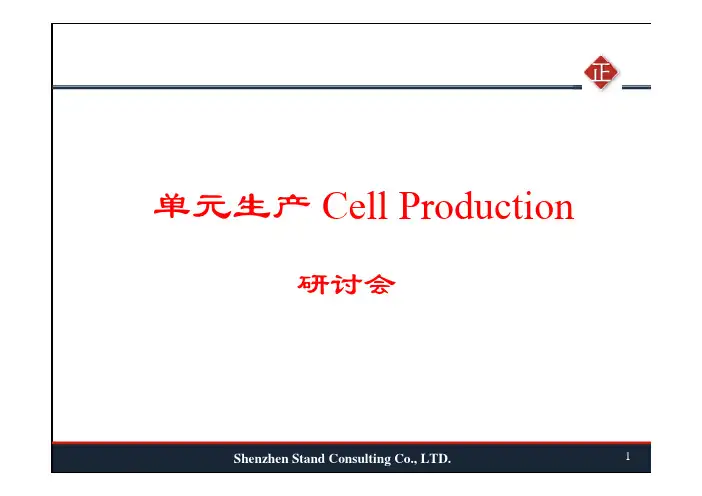 正

单元生产 Cell Production

研讨会

Shenzhen Stand Consulting Co., LTD.

1